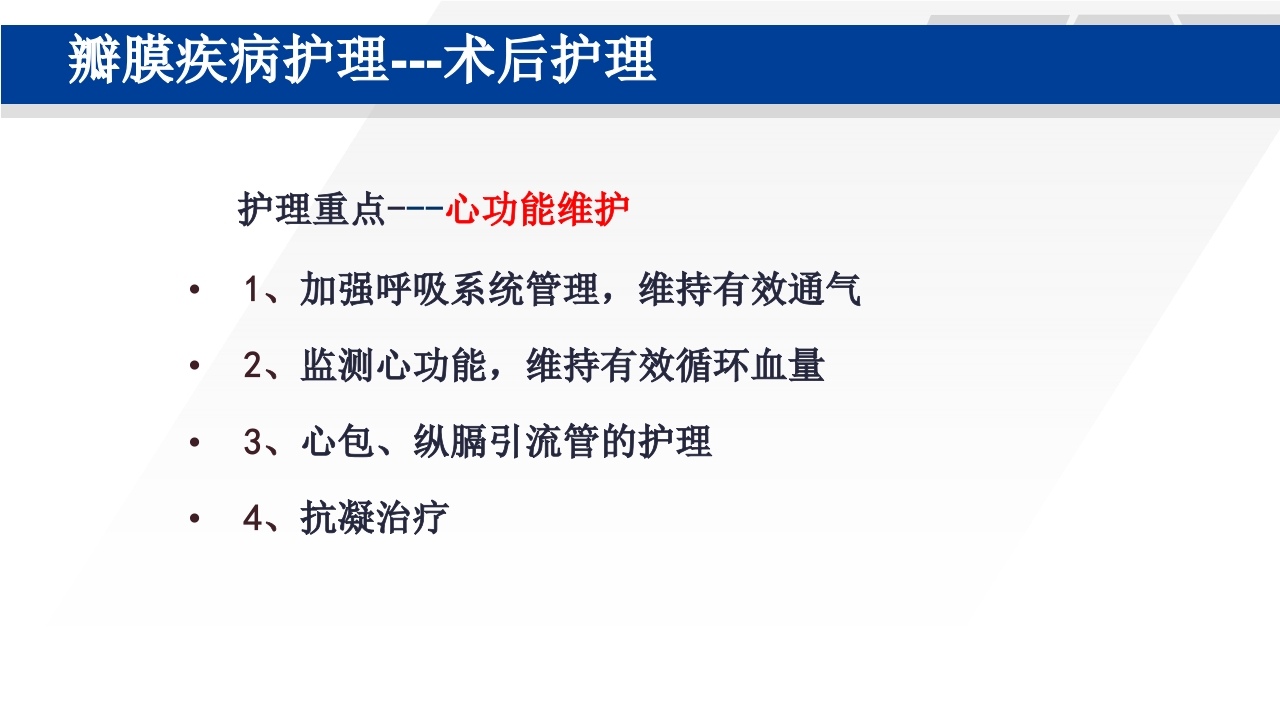 瓣膜疾病护理---术后护理

护理重点---心功能维护

• 1、加强呼吸系统管理，维持有效通气

• 2、监测心功能，维持有效循环血量

• 3、心包、纵膈引流管的护理

• 4、抗凝治疗